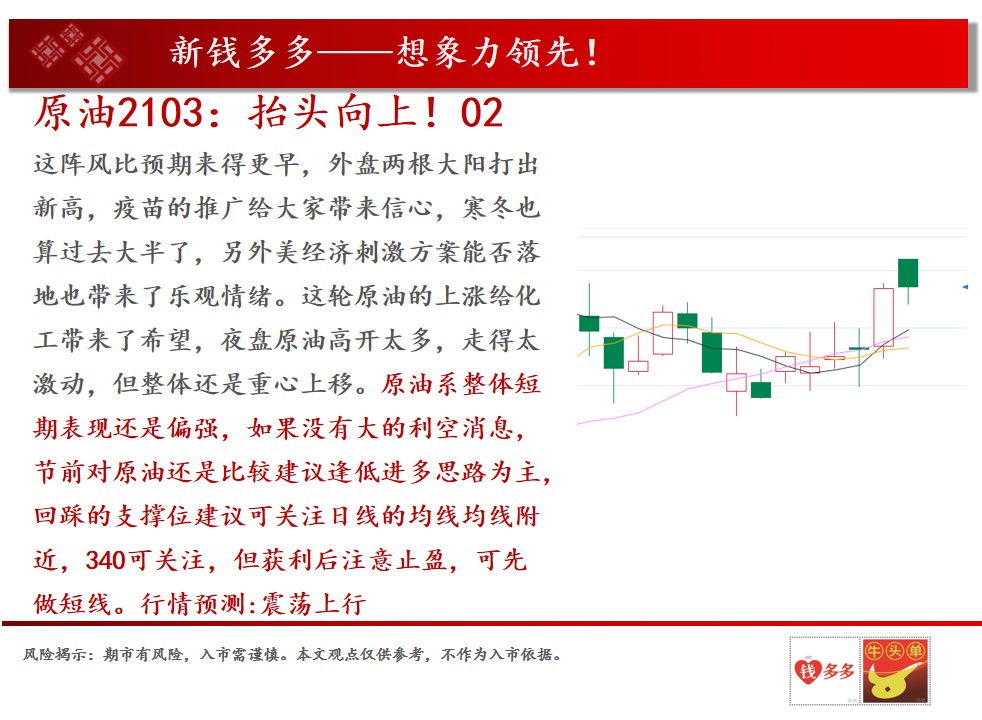 新钱多多——想象力领先！

原油2103：抬头向上！02

这阵风比预期来得更早，外盘两根大阳打出新高，疫苗的推广给大家带来信心，寒冬也算过去大半了，另外美经济刺激方案能否落地也带来了乐观情绪。这轮原油的上涨给化工带来了希望，夜盘原油高开太多，走得太激动，但整体还是重心上移。原油系整体短期表现还是偏强，如果没有大的利空消息，节前对原油还是比较建议逢低进多思路为主，回踩的支撑位建议可关注日线的均线均线附近，340可关注，但获利后注意止盈，可先做短线。行情预测:震荡上行

风险揭示：期市有风险，入市需谨慎。本文观点仅供参考，不作为入市依据。

钱多多 牛头单